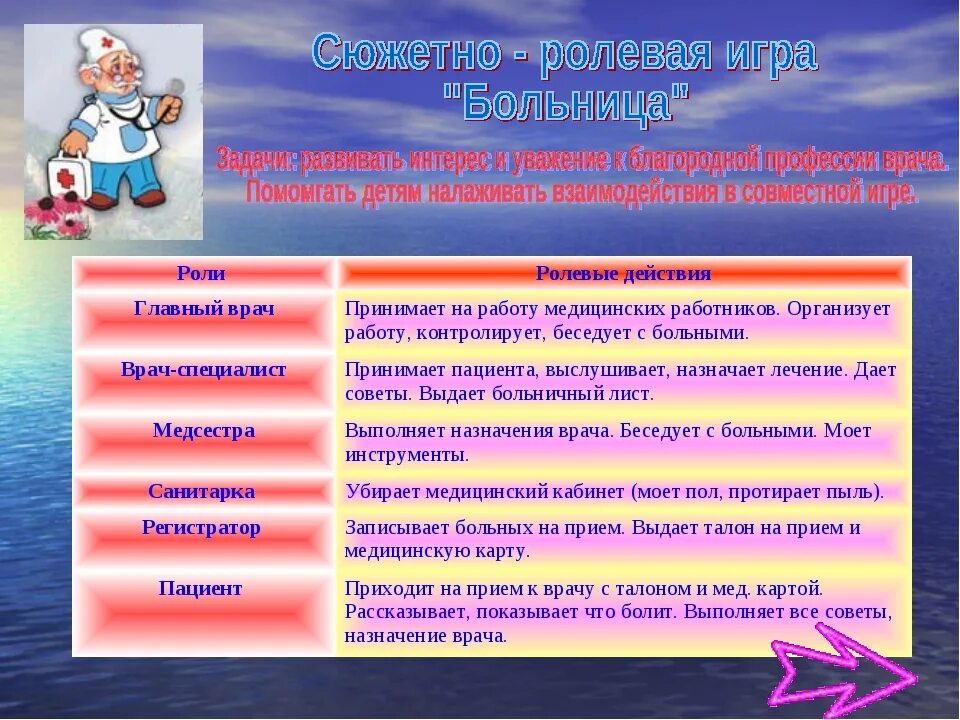 Сюжетно - ролевая игра "Больница"

Задачи: развивать интерес и уважение к благородной профессии врача. Помомгать детям налаживать взаимодействия в совместной игре.

| Роли | Ролевые действия |
|---|---|
| Главный врач | Принимает на работу медицинских работников. Организует работу, контролирует, беседует с больными. |
| Врач-специалист | Принимает пациента, выслушивает, назначает лечение. Дает советы. Выдает больничный лист. |
| Медсестра | Выполняет назначения врача. Беседует с больными. Моет инструменты. |
| Санитарка | Убирает медицинский кабинет (моет пол, протирает пыль). |
| Регистратор | Записывает больных на прием. Выдает талон на прием и медицинскую карту. |
| Пациент | Приходит на прием к врачу с талоном и мед. картой. Рассказывает, показывает что болит. Выполняет все советы, назначение врача. |